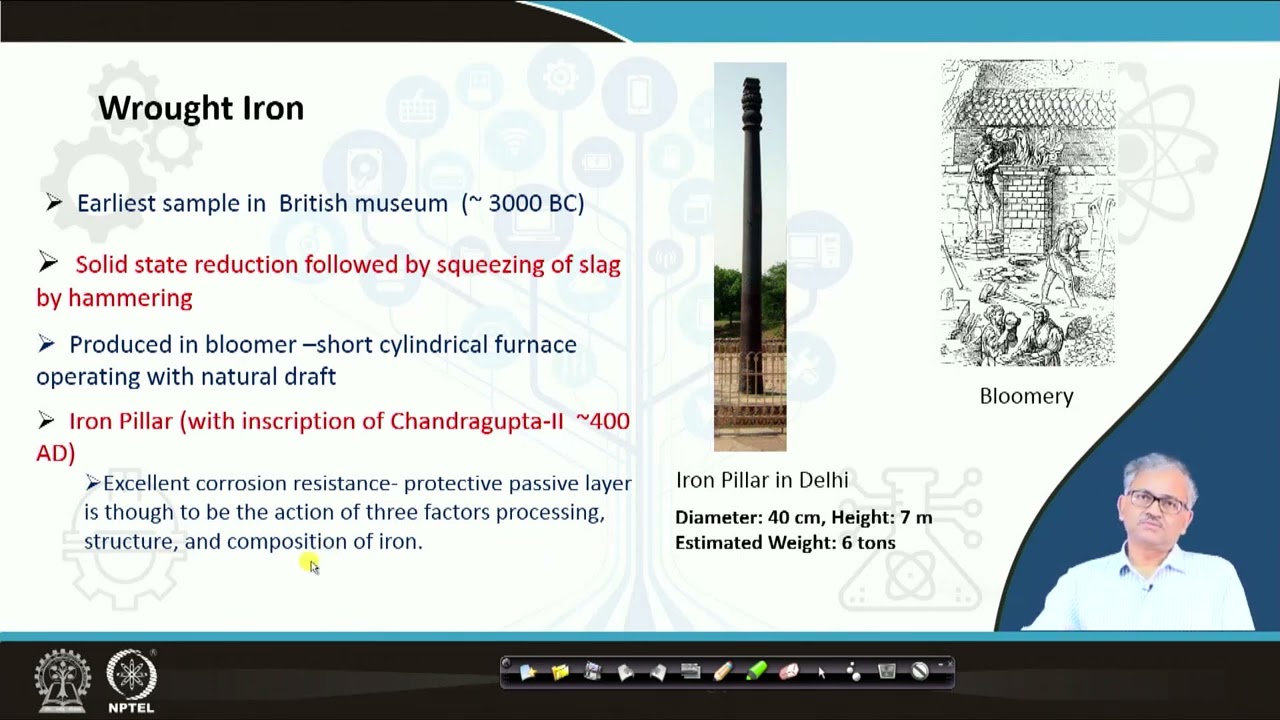 Wrought Iron

➢ Earliest sample in British museum (~ 3000 BC)

➢ Solid state reduction followed by squeezing of slag by hammering

➢ Produced in bloomer –short cylindrical furnace operating with natural draft

➢ Iron Pillar (with inscription of Chandragupta-II ~400 AD)

➢Excellent corrosion resistance- protective passive layer is though to be the action of three factors processing, structure, and composition of iron.

Iron Pillar in Delhi

Diameter: 40 cm, Height: 7 m
Estimated Weight: 6 tons

Bloomery

NPTEL